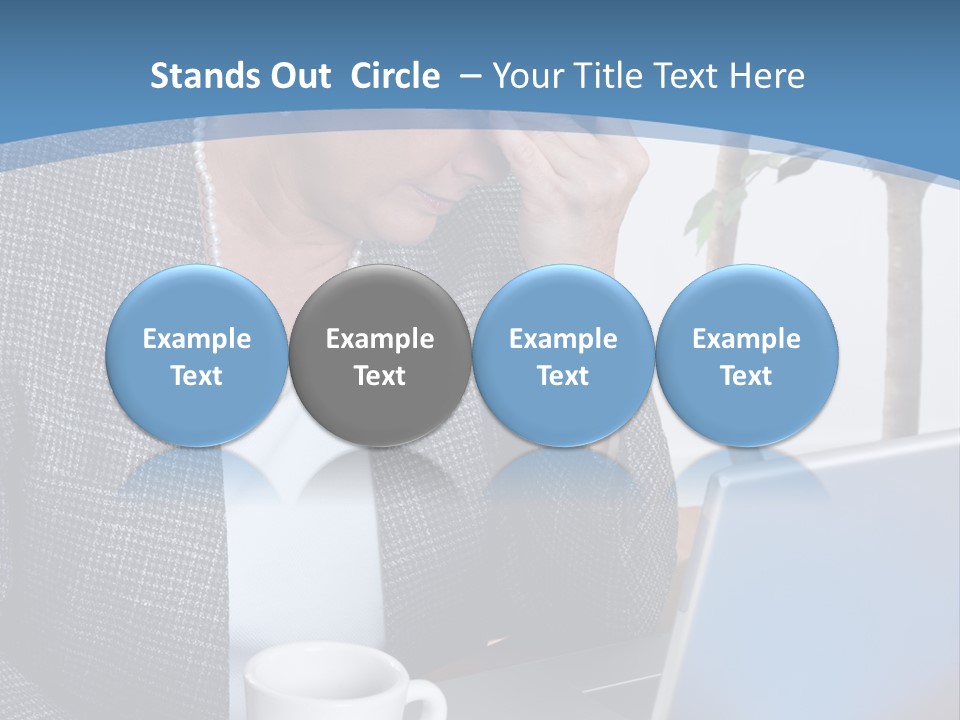 Stands Out Circle – Your Title Text Here

Example Text

Example Text

Example Text

Example Text